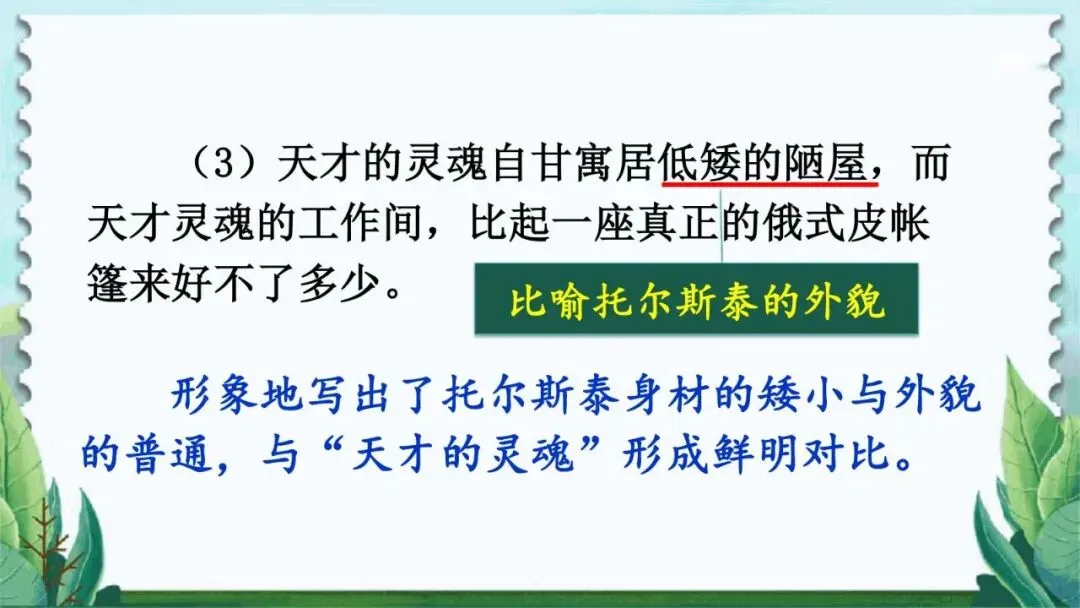 （3）天才的灵魂自甘寓居低矮的陋屋，而天才灵魂的工作间，比起一座真正的俄式皮帐篷来好不了多少。

比喻托尔斯泰的外貌

形象地写出了托尔斯泰身材的矮小与外貌的普通，与“天才的灵魂”形成鲜明对比。